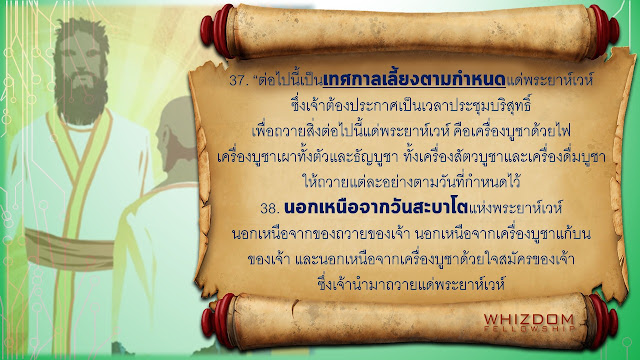 37. "ต่อไปนี้เป็นเทศกาลเลี้ยงตามกำหนดแด่พระยาห์เวห์ ซึ่งเจ้าต้องประกาศเป็นเวลาประชุมบริสุทธิ์ เพื่อถวายสิ่งต่อไปนี้แด่พระยาห์เวห์ คือเครื่องบูชาด้วยไฟ เครื่องบูชาเผาทั้งตัวและธัญบูชา ทั้งเครื่องสัตวบูชาและเครื่องดื่มบูชา ให้ถวายแต่ละอย่างตามวันที่กำหนดไว้

38. นอกเหนือจากวันสะบาโตแห่งพระยาห์เวห์ นอกเหนือจากของถวายของเจ้า นอกเหนือจากเครื่องบูชาแก้บนของเจ้า และนอกเหนือจากเครื่องบูชาด้วยใจสมัครของเจ้า ซึ่งเจ้านำมาถวายแด่พระยาห์เวห์

WHIZDOM FELLOWSHIP